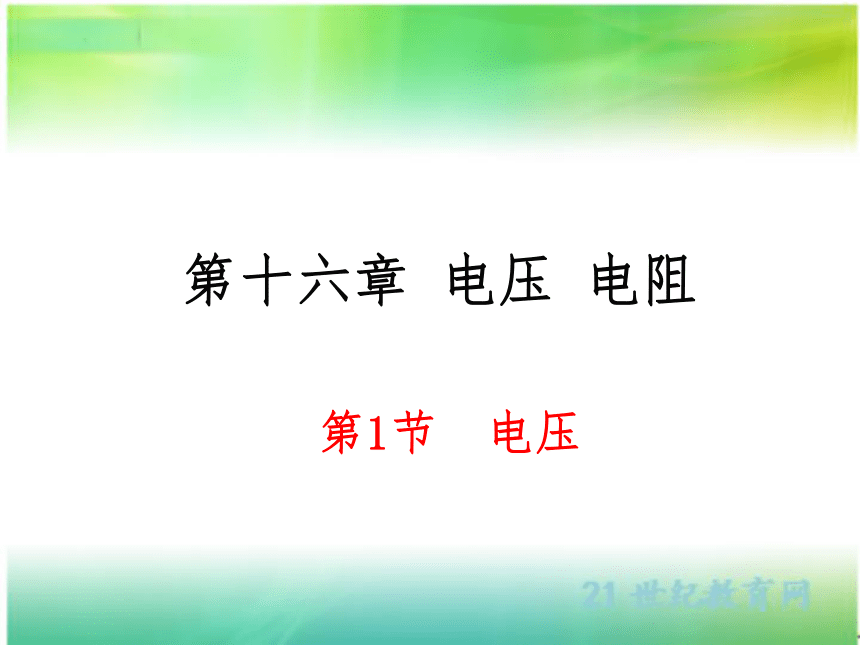 第十六章 电压 电阻

第1节 电压

21世纪教育网